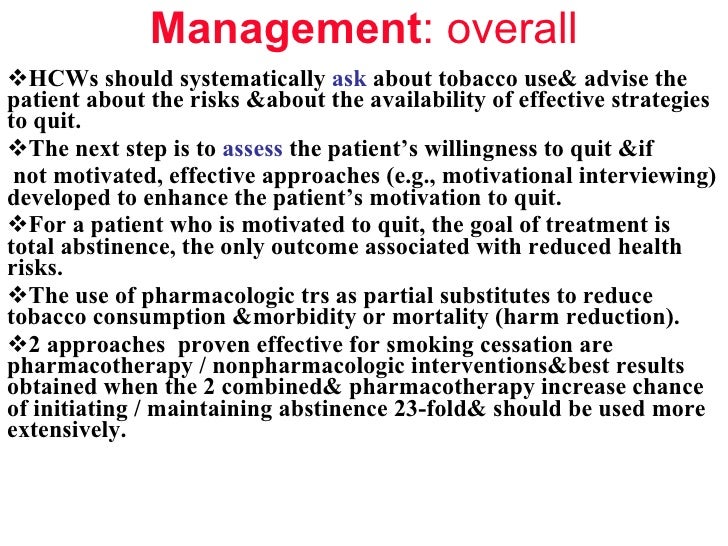 Management: overall

❖HCWs should systematically ask about tobacco use& advise the patient about the risks &about the availability of effective strategies to quit.

❖The next step is to assess the patient's willingness to quit &if not motivated, effective approaches (e.g., motivational interviewing) developed to enhance the patient's motivation to quit.

❖For a patient who is motivated to quit, the goal of treatment is total abstinence, the only outcome associated with reduced health risks.

❖The use of pharmacologic trs as partial substitutes to reduce tobacco consumption &morbidity or mortality (harm reduction).

❖2 approaches proven effective for smoking cessation are pharmacotherapy / nonpharmacologic interventions&best results obtained when the 2 combined& pharmacotherapy increase chance of initiating / maintaining abstinence 23-fold& should be used more extensively.